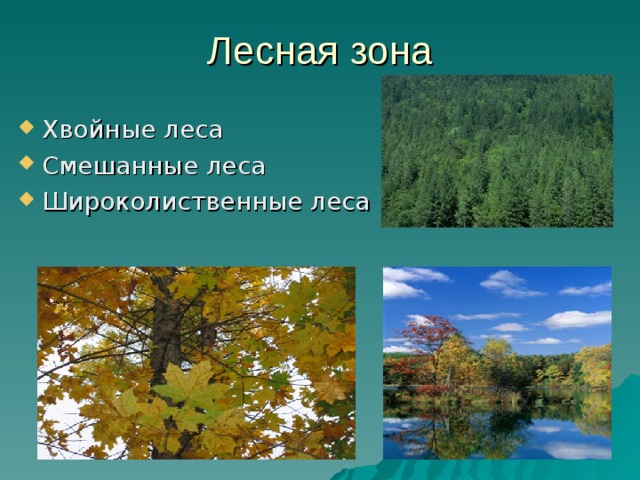 Лесная зона

Хвойные леса
Смешанные леса
Широколиственные леса